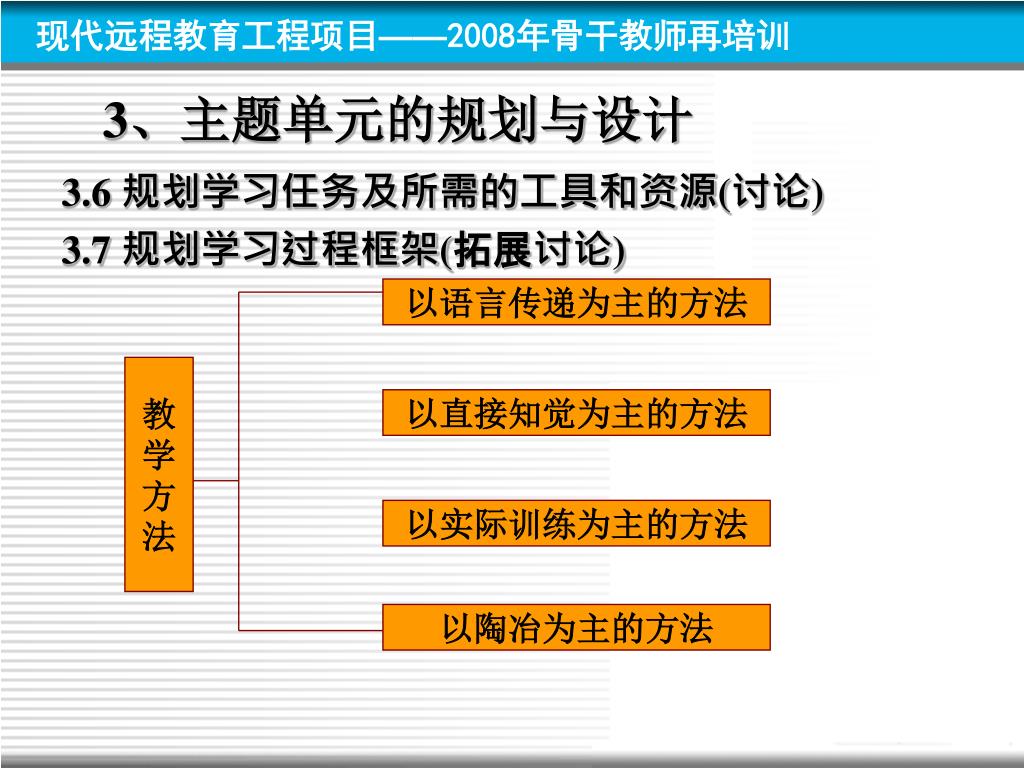 现代远程教育工程项目——2008年骨干教师再培训

3、主题单元的规划与设计

3.6 规划学习任务及所需的工具和资源(讨论)

3.7 规划学习过程框架(拓展讨论)

教学方法

以语言传递为主的方法

以直接知觉为主的方法

以实际训练为主的方法

以陶冶为主的方法